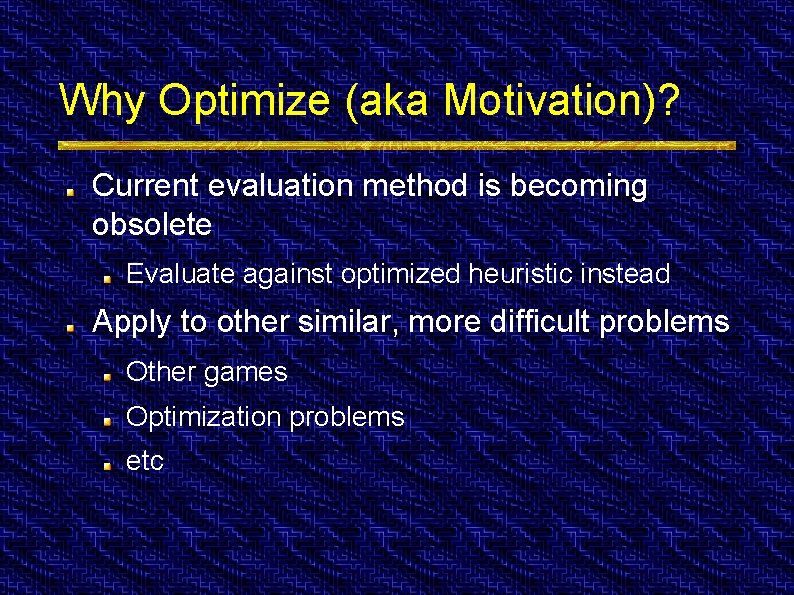 Why Optimize (aka Motivation)?

• Current evaluation method is becoming obsolete

• Evaluate against optimized heuristic instead

• Apply to other similar, more difficult problems

• Other games

• Optimization problems

• etc